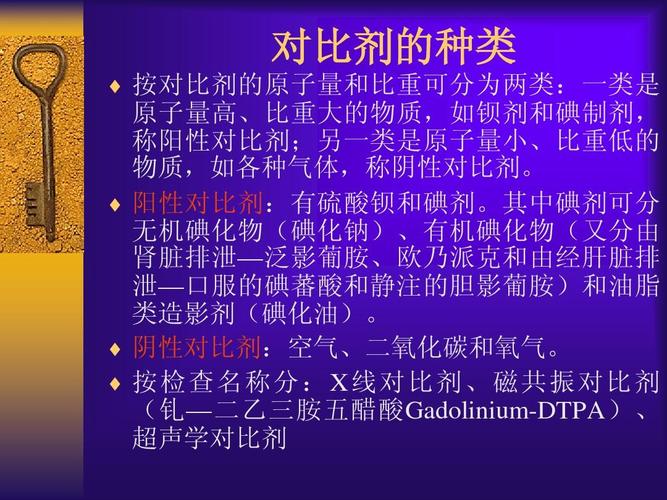 对比剂的种类

♦ 按对比剂的原子量和比重可分为两类：一类是原子量高、比重大的物质，如钡剂和碘制剂，称阳性对比剂；另一类是原子量小、比重低的物质，如各种气体，称阴性对比剂。

♦ 阳性对比剂：有硫酸钡和碘剂。其中碘剂可分无机碘化物（碘化钠）、有机碘化物（又分由肾脏排泄—泛影葡胺、欧乃派克和由经肝脏排泄—口服的碘蕃酸和静注的胆影葡胺）和油脂类造影剂（碘化油）。

♦ 阴性对比剂：空气、二氧化碳和氧气。

♦ 按检查名称分：X线对比剂、磁共振对比剂（钆—二乙三胺五醋酸Gadolinium-DTPA）、超声学对比剂